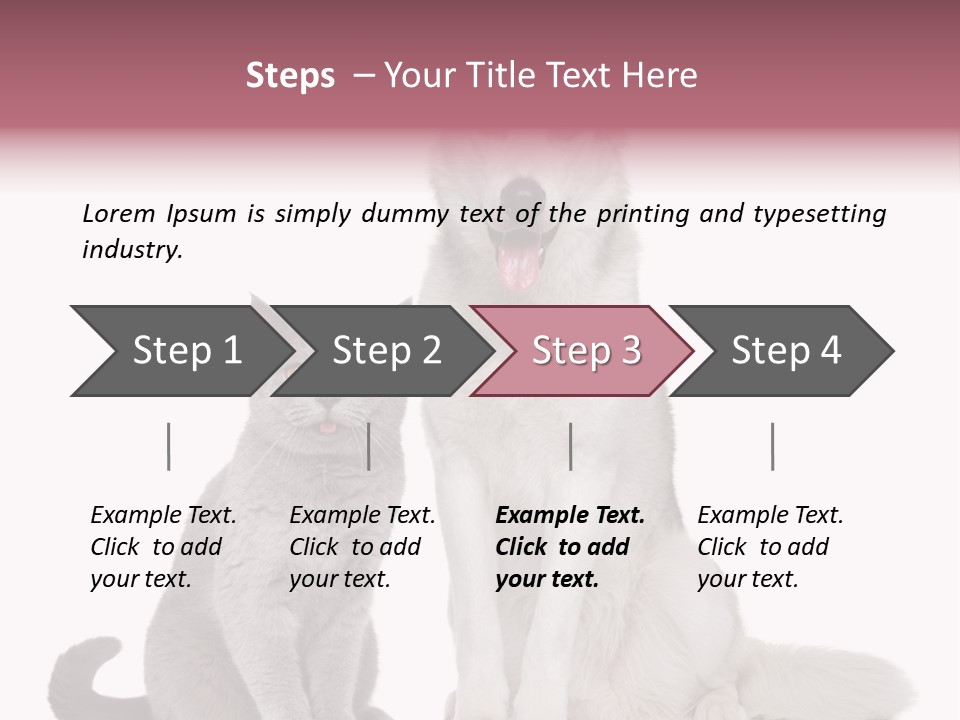 Steps – Your Title Text Here

Lorem Ipsum is simply dummy text of the printing and typesetting industry.

Step 1

Step 2

Step 3

Step 4

Example Text. Click to add your text.

Example Text. Click to add your text.

Example Text. Click to add your text.

Example Text. Click to add your text.